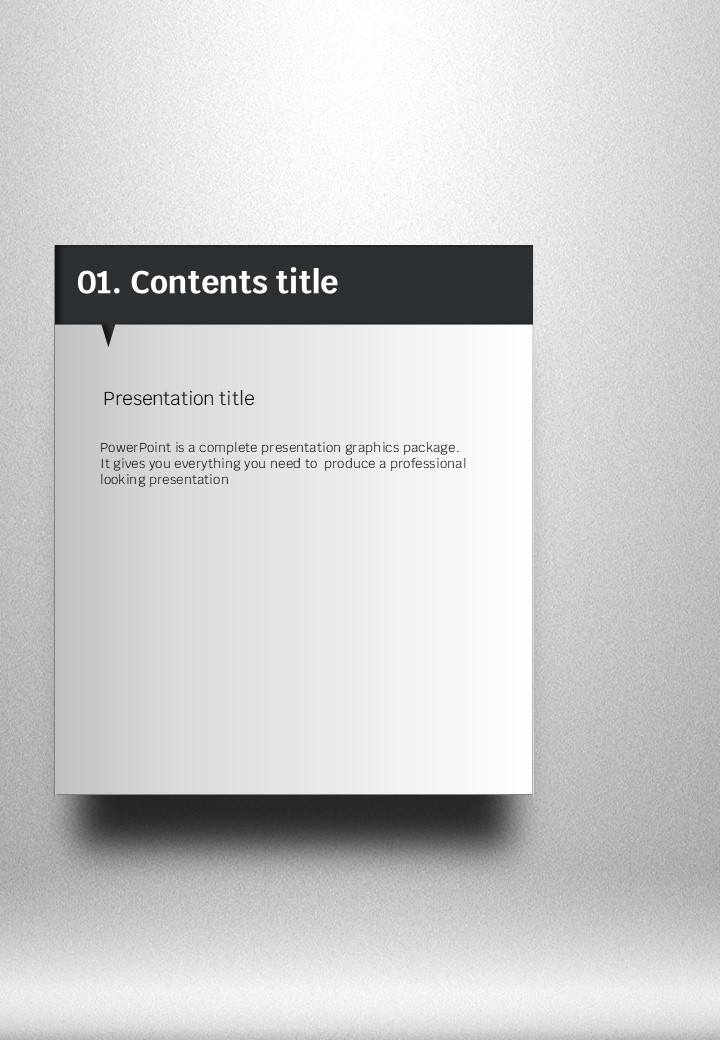 01. Contents title

Presentation title

PowerPoint is a complete presentation graphics package. It gives you everything you need to produce a professional looking presentation